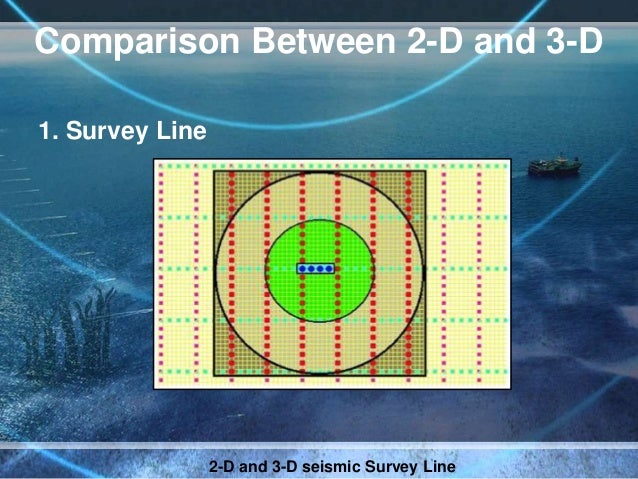 Comparison Between 2-D and 3-D

1. Survey Line

2-D and 3-D seismic Survey Line